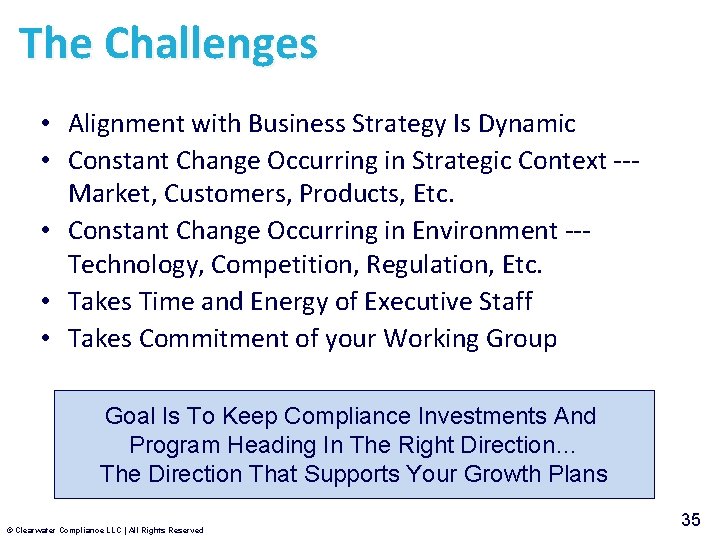 The Challenges

• Alignment with Business Strategy Is Dynamic
• Constant Change Occurring in Strategic Context --- Market, Customers, Products, Etc.
• Constant Change Occurring in Environment --- Technology, Competition, Regulation, Etc.
• Takes Time and Energy of Executive Staff
• Takes Commitment of your Working Group

Goal Is To Keep Compliance Investments And Program Heading In The Right Direction… The Direction That Supports Your Growth Plans

© Clearwater Compliance LLC | All Rights Reserved

35